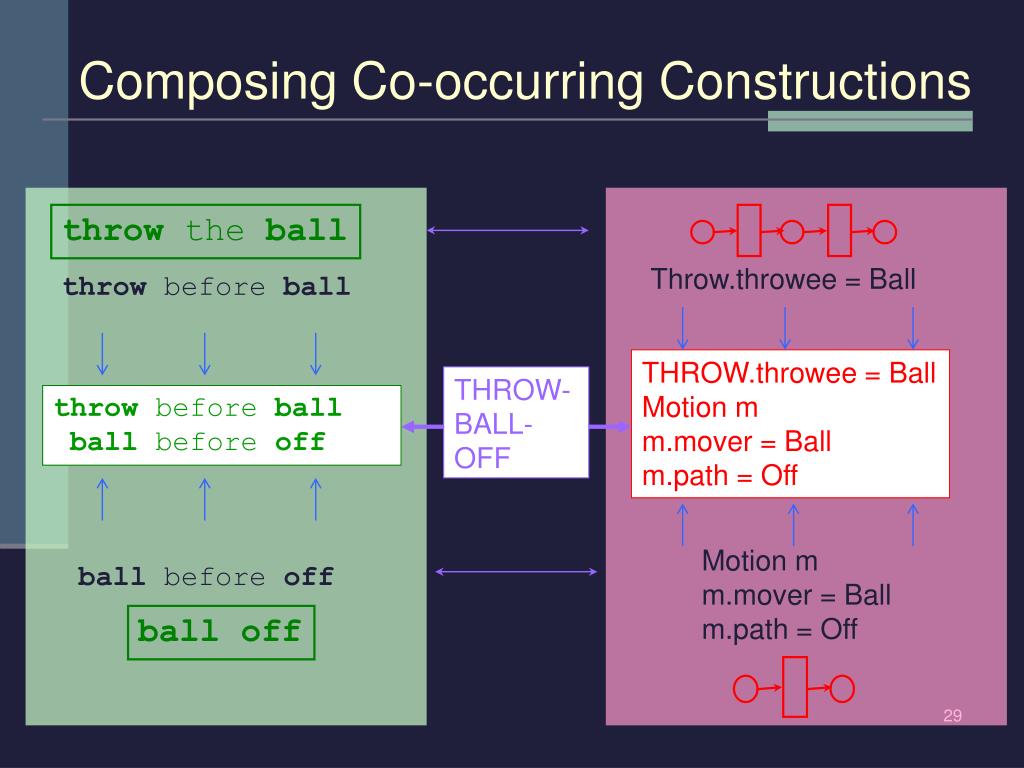 Composing Co-occurring Constructions

throw the ball

throw before ball

throw before ball
ball before off

ball before off

ball off

THROW-BALL-OFF

Throw.throwee = Ball

THROW.throwee = Ball
Motion m
m.mover = Ball
m.path = Off

Motion m
m.mover = Ball
m.path = Off

29